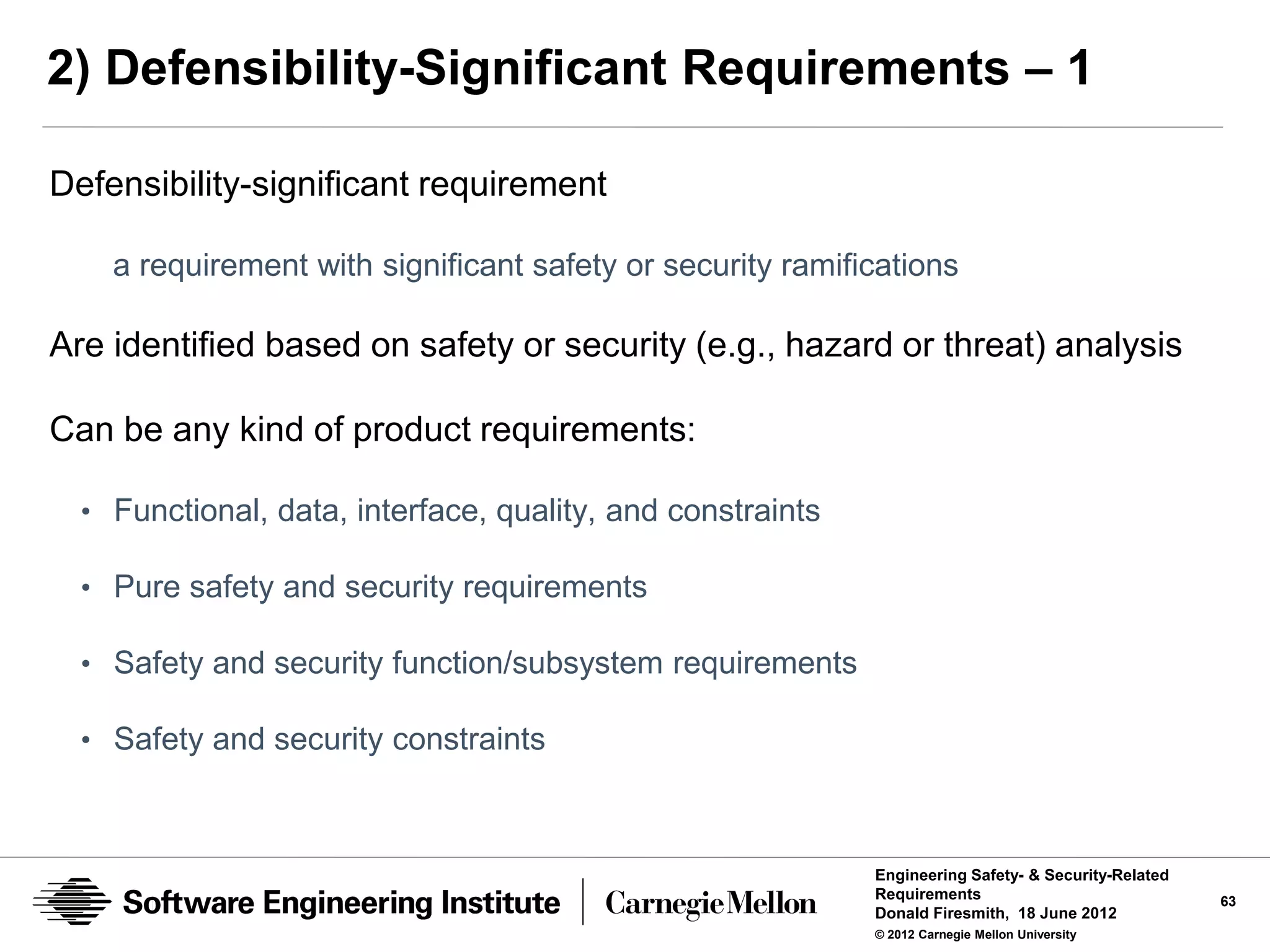 2) Defensibility-Significant Requirements – 1

Defensibility-significant requirement

a requirement with significant safety or security ramifications

Are identified based on safety or security (e.g., hazard or threat) analysis

Can be any kind of product requirements:

• Functional, data, interface, quality, and constraints
• Pure safety and security requirements
• Safety and security function/subsystem requirements
• Safety and security constraints

Software Engineering Institute | Carnegie Mellon

Engineering Safety- & Security-Related Requirements
Donald Firesmith, 18 June 2012
© 2012 Carnegie Mellon University

63